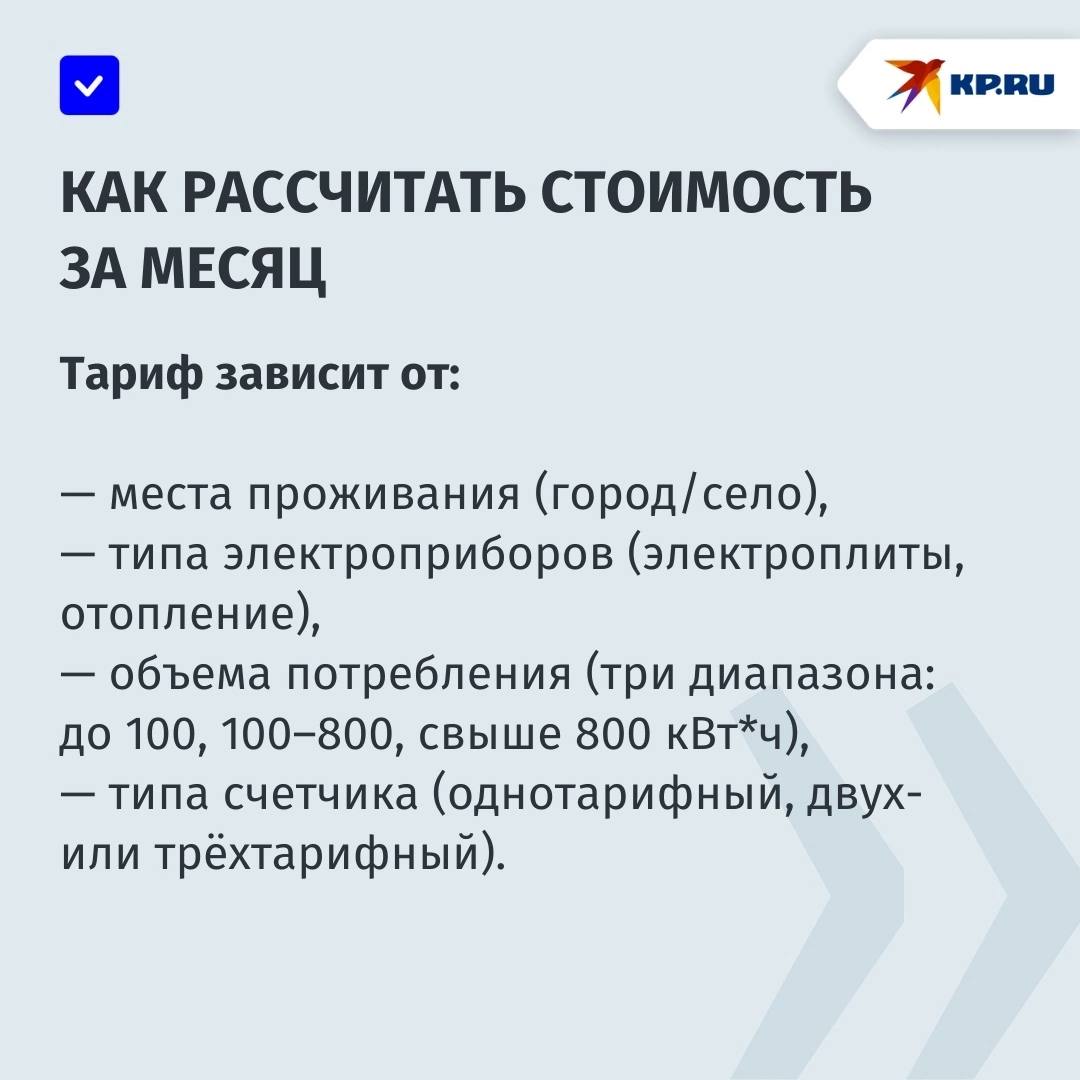 KP.RU

КАК РАССЧИТАТЬ СТОИМОСТЬ ЗА МЕСЯЦ

Тариф зависит от:

— места проживания (город/село),
— типа электроприборов (электроплиты, отопление),
— объема потребления (три диапазона: до 100, 100–800, свыше 800 кВт*ч),
— типа счетчика (однотарифный, двух- или трёхтарифный).